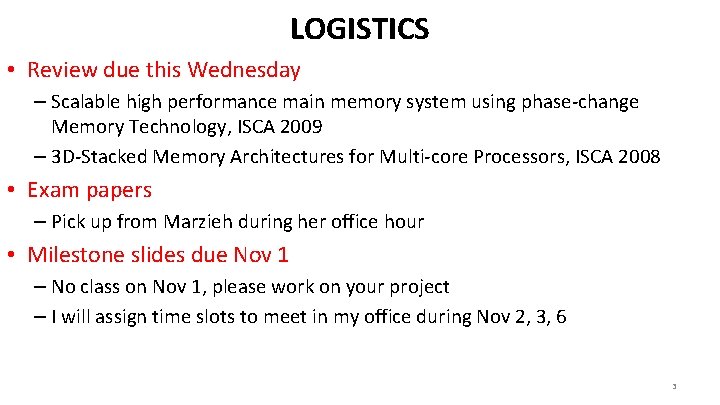 LOGISTICS

• Review due this Wednesday
– Scalable high performance main memory system using phase-change Memory Technology, ISCA 2009
– 3D-Stacked Memory Architectures for Multi-core Processors, ISCA 2008

• Exam papers
– Pick up from Marzieh during her office hour

• Milestone slides due Nov 1
– No class on Nov 1, please work on your project
– I will assign time slots to meet in my office during Nov 2, 3, 6

3